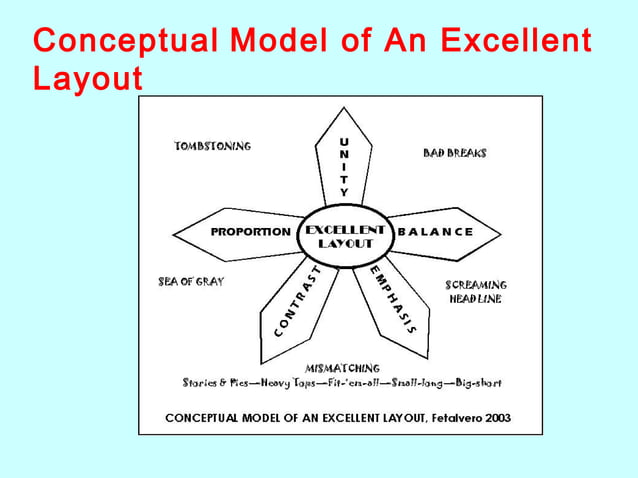 Conceptual Model of An Excellent Layout

TOMBSTONING

UNITY

BAD BREAKS

PROPORTION

EXCELLENT LAYOUT

BALANCE

SEA OF GRAY

CONTRAST

EMPHASIS

SCREAMING HEADLINE

MISMATCHING

Stories & Pics—Heavy Tops—Fit-'em-all—Small-long—Big-short

CONCEPTUAL MODEL OF AN EXCELLENT LAYOUT, Fetalvero 2003